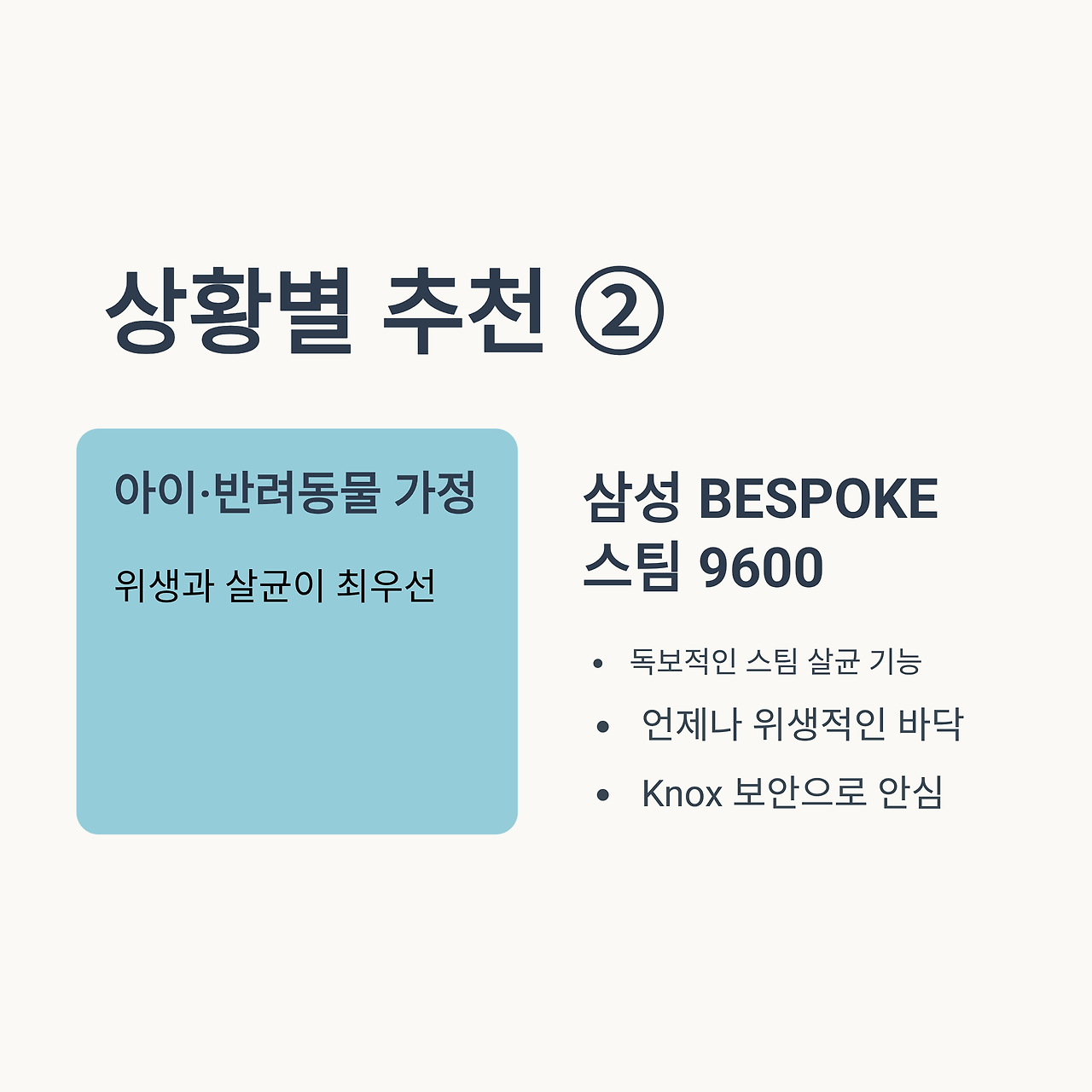 상황별 추천 ②

아이·반려동물 가정

위생과 살균이 최우선

삼성 BESPOKE 스팀 9600

• 독보적인 스팀 살균 기능
• 언제나 위생적인 바닥
• Knox 보안으로 안심